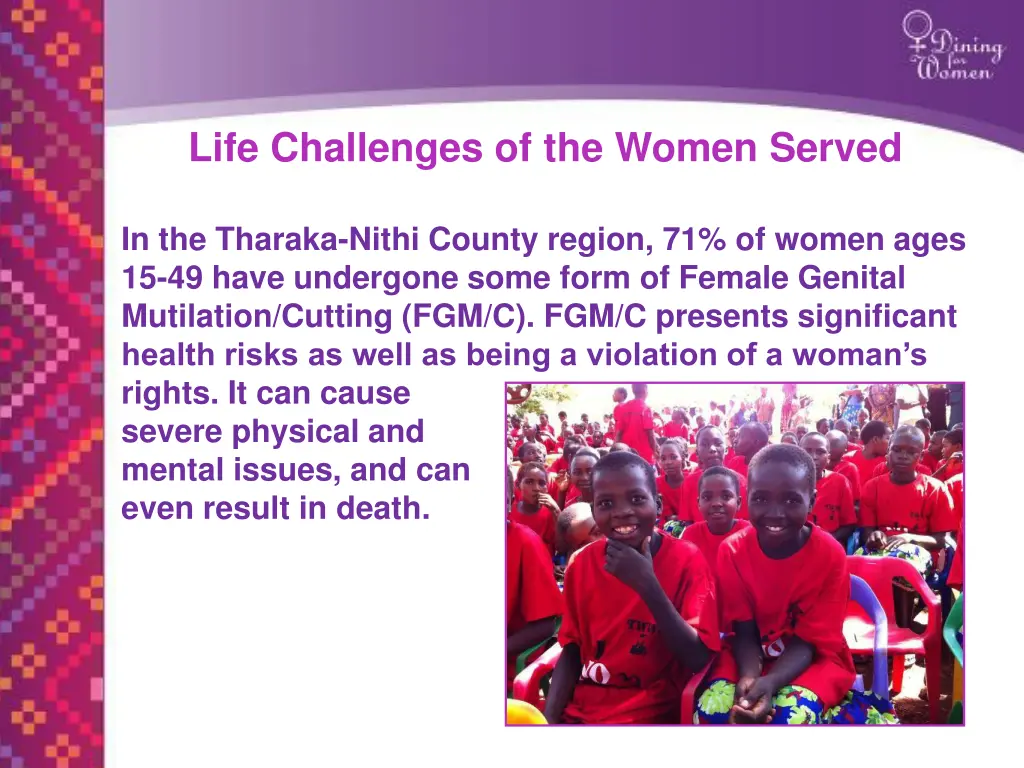 Dining for Women

Life Challenges of the Women Served

In the Tharaka-Nithi County region, 71% of women ages 15-49 have undergone some form of Female Genital Mutilation/Cutting (FGM/C). FGM/C presents significant health risks as well as being a violation of a woman's rights. It can cause severe physical and mental issues, and can even result in death.